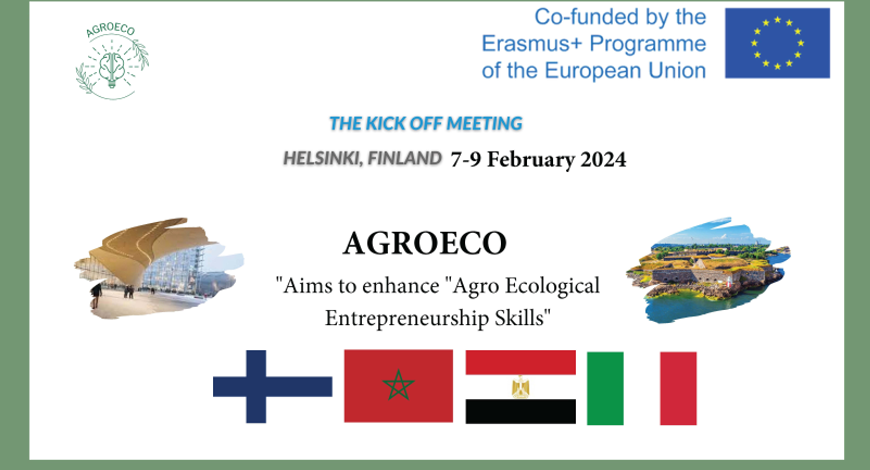 AGROECO

Co-funded by the Erasmus+ Programme of the European Union

THE KICK OFF MEETING

HELSINKI, FINLAND 7-9 February 2024

AGROECO

"Aims to enhance "Agro Ecological Entrepreneurship Skills"